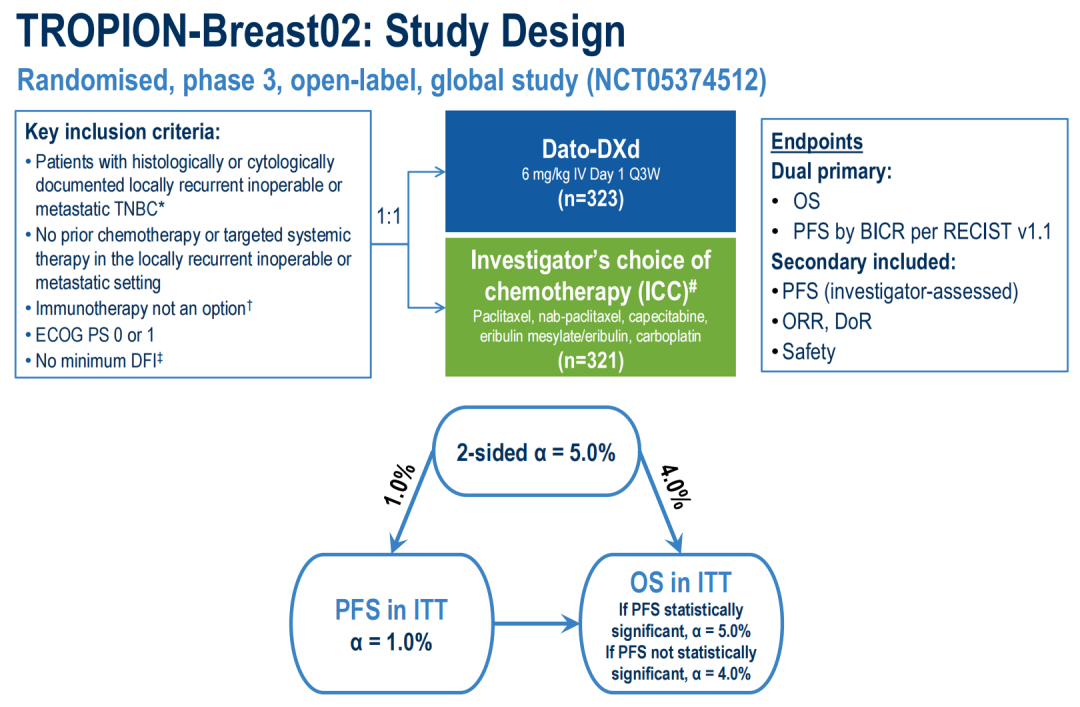 TROPION-Breast02: Study Design

Randomised, phase 3, open-label, global study (NCT05374512)

Key inclusion criteria:
• Patients with histologically or cytologically documented locally recurrent inoperable or metastatic TNBC*
• No prior chemotherapy or targeted systemic therapy in the locally recurrent inoperable or metastatic setting
• Immunotherapy not an option†
• ECOG PS 0 or 1
• No minimum DFI‡

1:1

Dato-DXd
6 mg/kg IV Day 1 Q3W
(n=323)

Investigator's choice of chemotherapy (ICC)#
Paclitaxel, nab-paclitaxel, capecitabine, eribulin mesylate/eribulin, carboplatin
(n=321)

Endpoints
Dual primary:
• OS
• PFS by BICR per RECIST v1.1
Secondary included:
• PFS (investigator-assessed)
• ORR, DoR
• Safety

2-sided α = 5.0%

1.0%

4.0%

PFS in ITT
α = 1.0%

OS in ITT
If PFS statistically significant, α = 5.0%
If PFS not statistically significant, α = 4.0%